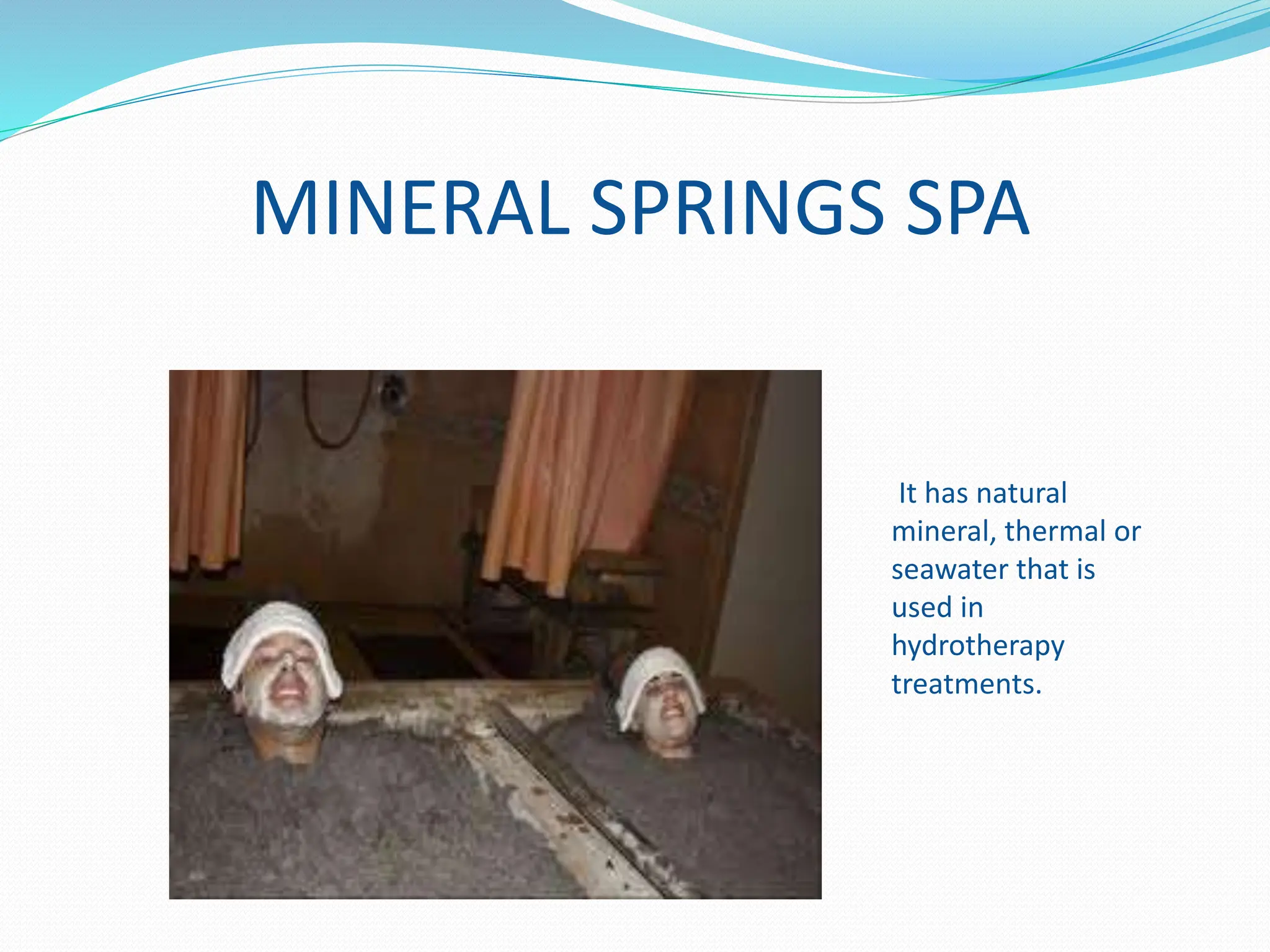 MINERAL SPRINGS SPA

It has natural mineral, thermal or seawater that is used in hydrotherapy treatments.